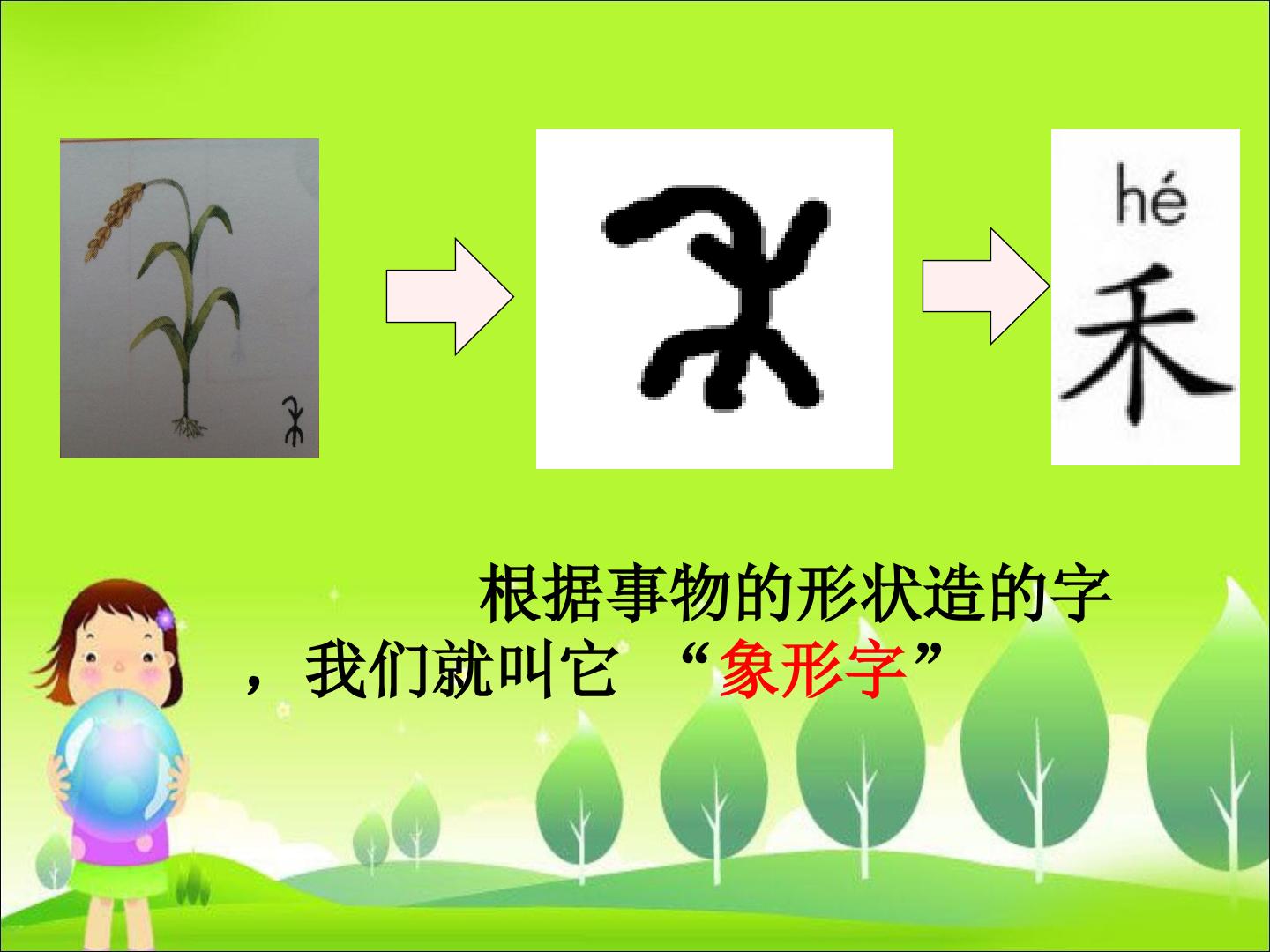 hé
禾

根据事物的形状造的字，我们就叫它 “象形字”